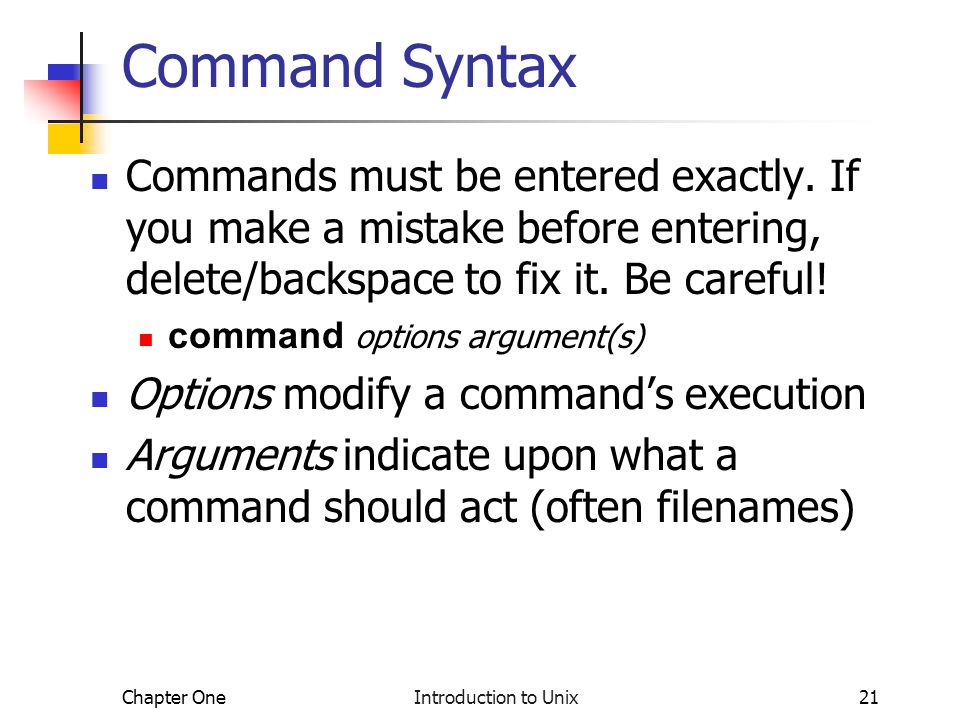 Command Syntax

Commands must be entered exactly. If you make a mistake before entering, delete/backspace to fix it. Be careful!

command options argument(s)

Options modify a command's execution

Arguments indicate upon what a command should act (often filenames)

Chapter One

Introduction to Unix

21